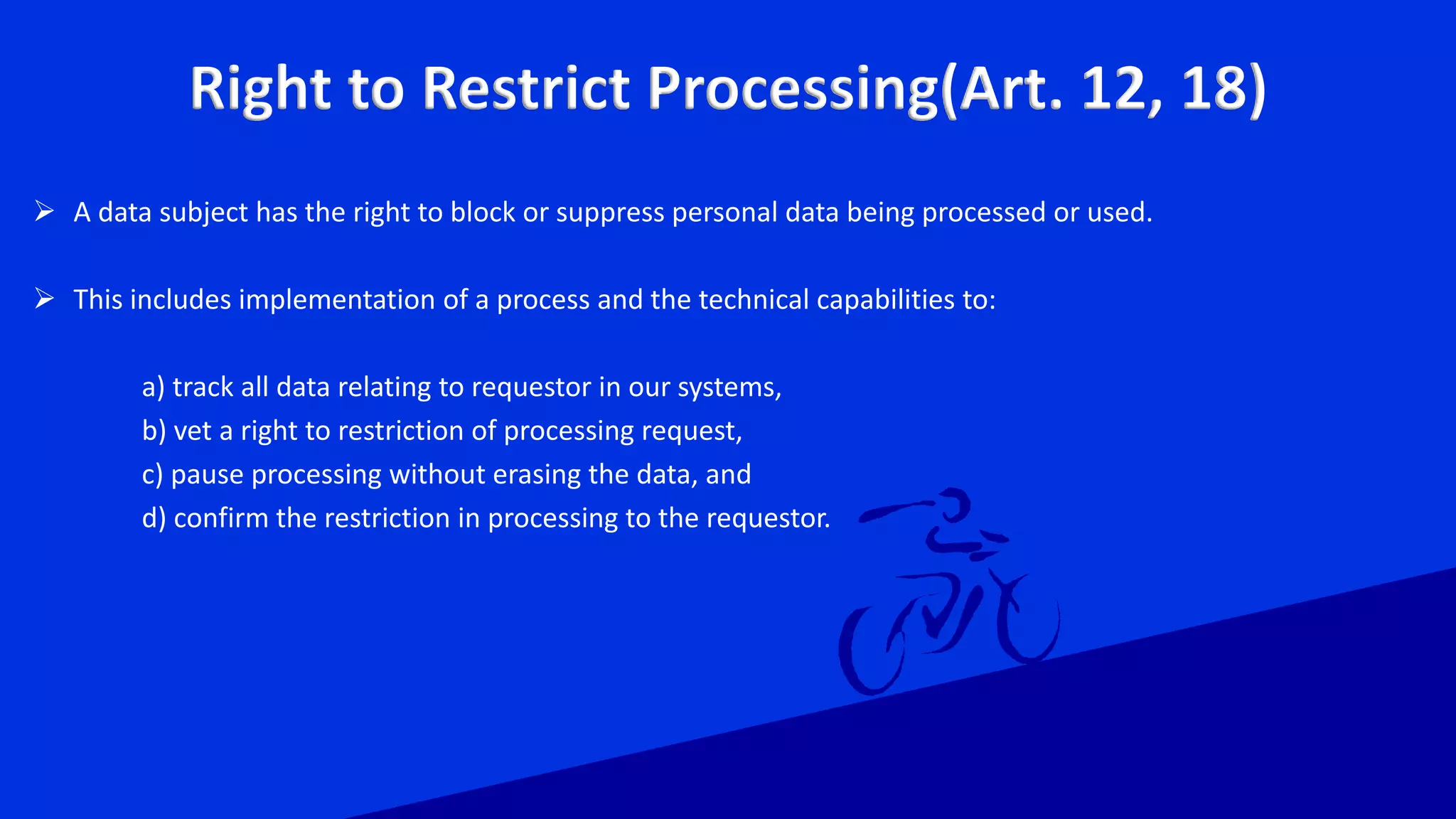 Right to Restrict Processing(Art. 12, 18)

➢ A data subject has the right to block or suppress personal data being processed or used.

➢ This includes implementation of a process and the technical capabilities to:

a) track all data relating to requestor in our systems,
b) vet a right to restriction of processing request,
c) pause processing without erasing the data, and
d) confirm the restriction in processing to the requestor.